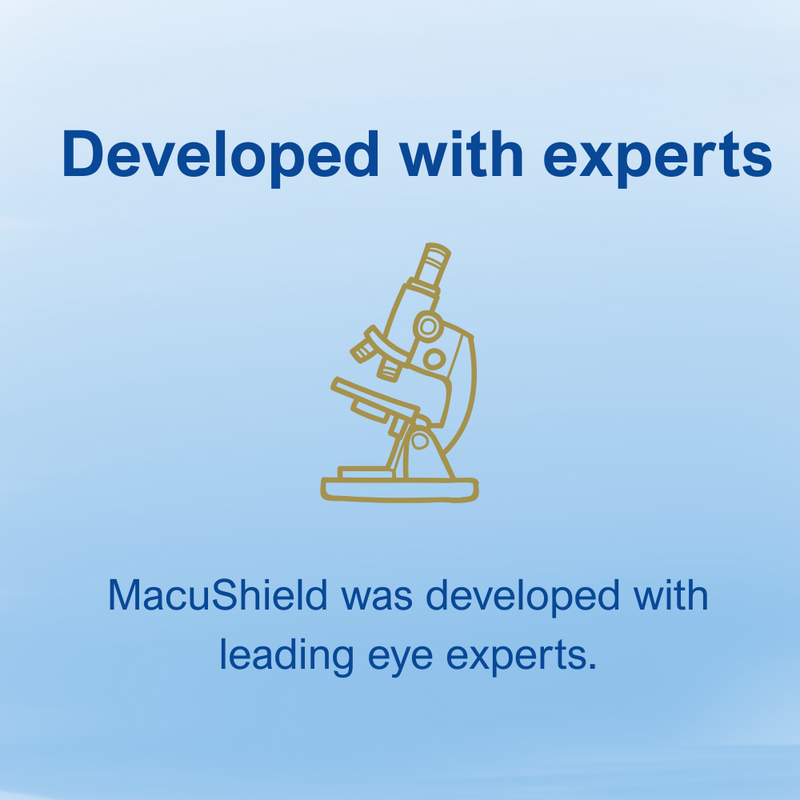 Developed with experts

MacuShield was developed with leading eye experts.